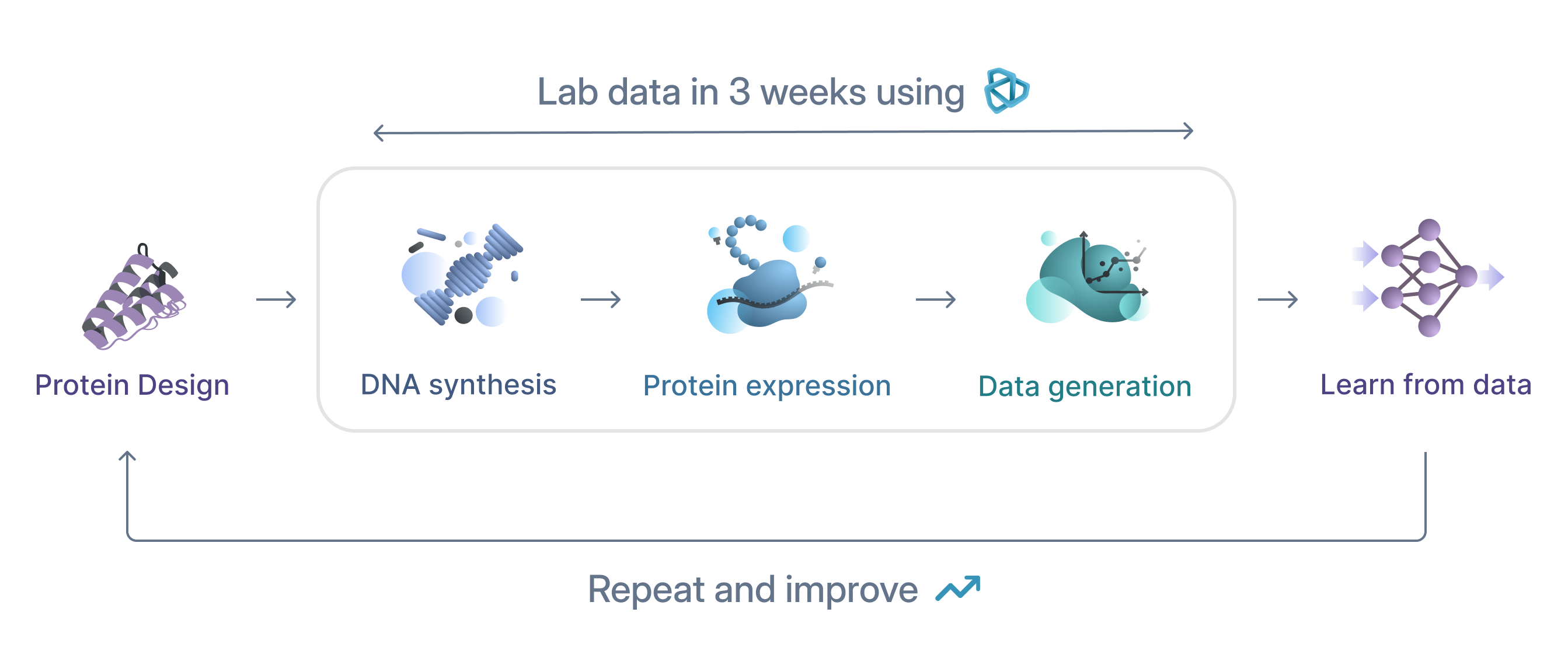 Lab data in 3 weeks using

Protein Design

DNA synthesis

Protein expression

Data generation

Learn from data

Repeat and improve